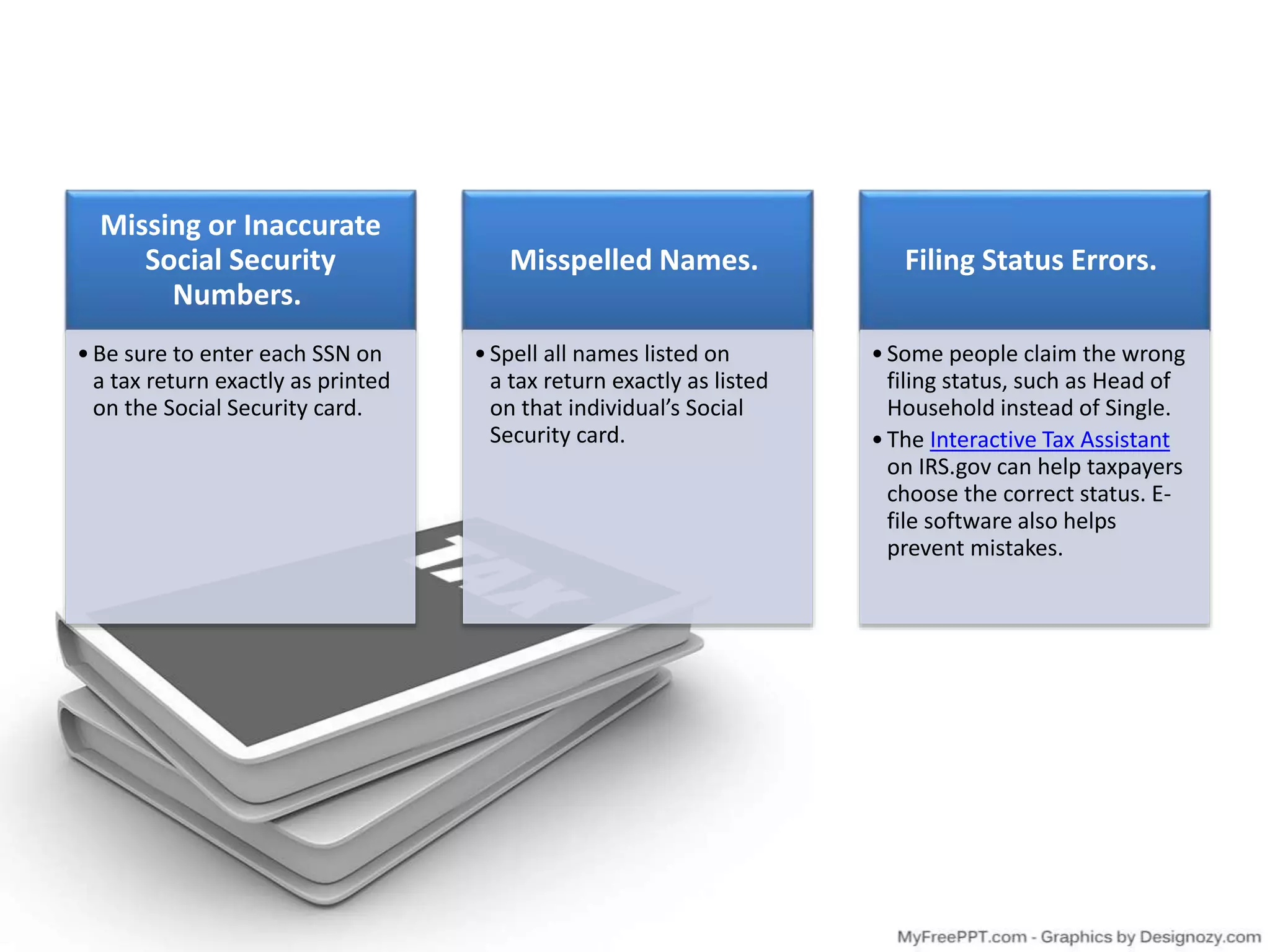 Missing or Inaccurate Social Security Numbers.

• Be sure to enter each SSN on a tax return exactly as printed on the Social Security card.

Misspelled Names.

• Spell all names listed on a tax return exactly as listed on that individual's Social Security card.

Filing Status Errors.

• Some people claim the wrong filing status, such as Head of Household instead of Single.
• The Interactive Tax Assistant on IRS.gov can help taxpayers choose the correct status. E-file software also helps prevent mistakes.

TAX

MyFreePPT.com - Graphics by Designozy.com